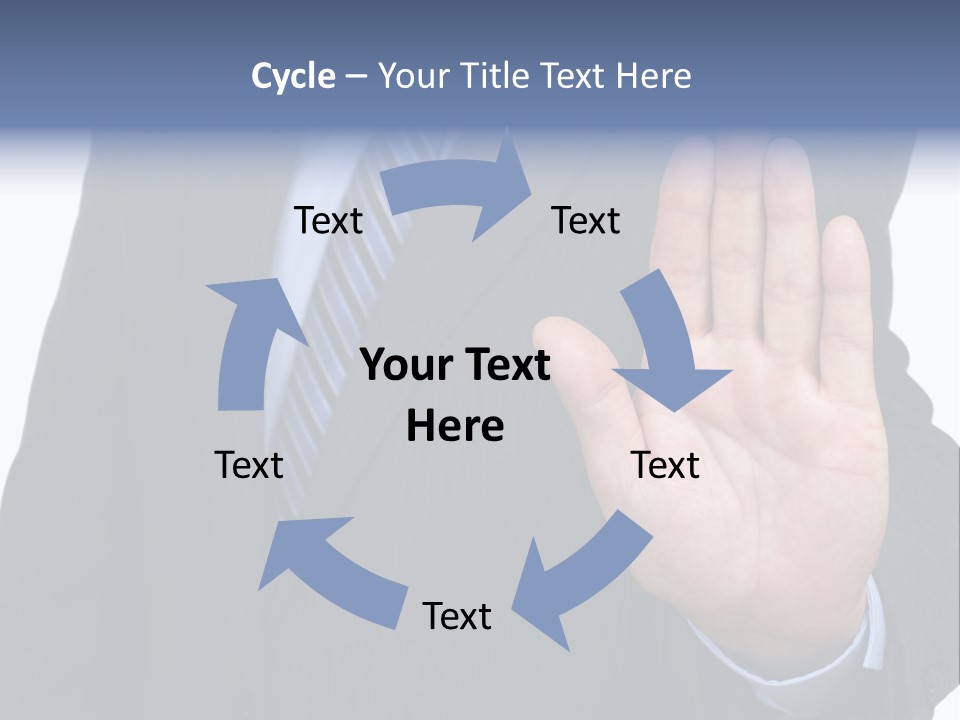 Cycle – Your Title Text Here

Text

Text

Your Text Here

Text

Text

Text